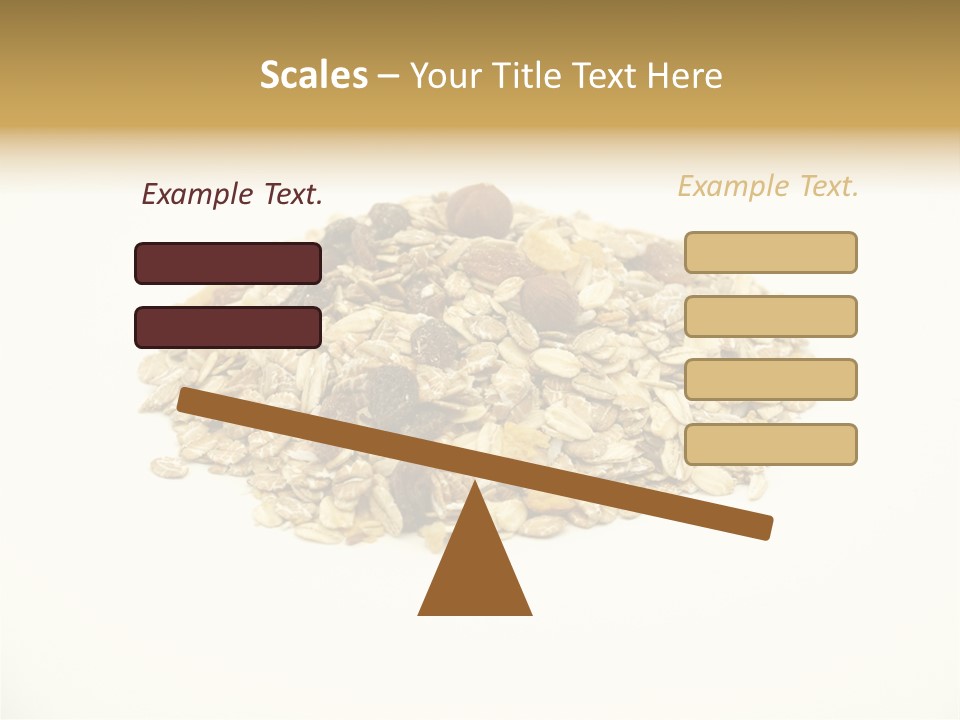 Scales – Your Title Text Here

Example Text.

Example Text.